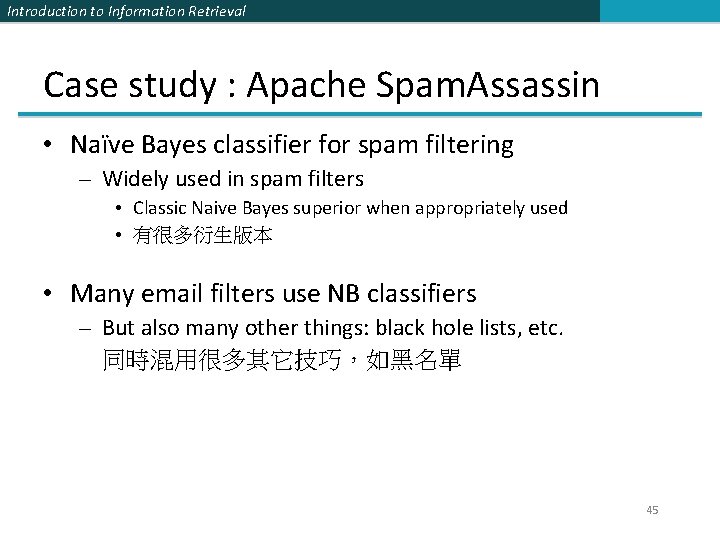 Introduction to Information Retrieval

Case study : Apache SpamAssassin

• Naïve Bayes classifier for spam filtering
– Widely used in spam filters
• Classic Naive Bayes superior when appropriately used
• 有很多衍生版本

• Many email filters use NB classifiers
– But also many other things: black hole lists, etc.
同時混用很多其它技巧，如黑名單

45